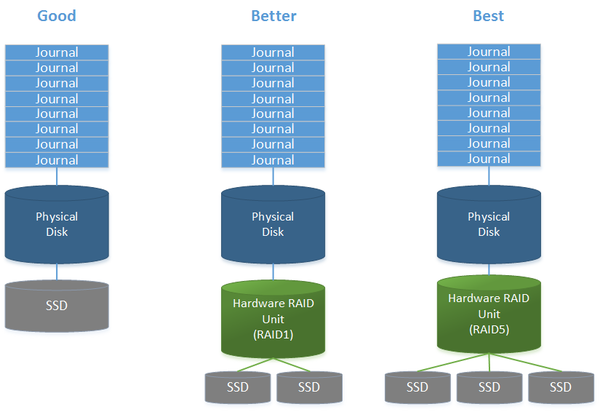 Good

Journal
Journal
Journal
Journal
Journal
Journal
Journal
Journal

Physical Disk

SSD

Better

Journal
Journal
Journal
Journal
Journal
Journal
Journal
Journal

Physical Disk

Hardware RAID Unit (RAID1)

SSD SSD

Best

Journal
Journal
Journal
Journal
Journal
Journal
Journal
Journal

Physical Disk

Hardware RAID Unit (RAID5)

SSD SSD SSD